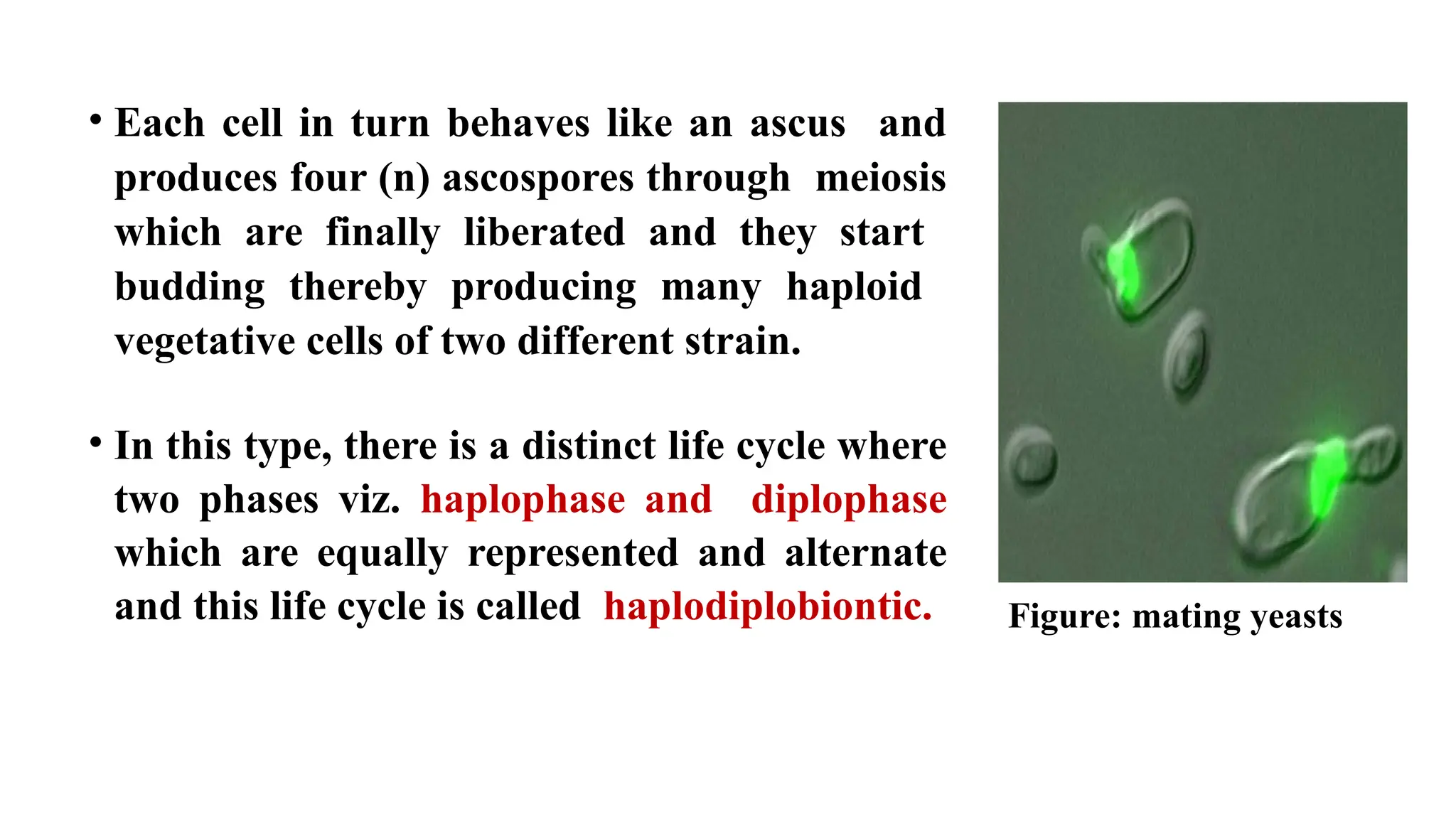 • Each cell in turn behaves like an ascus and produces four (n) ascospores through meiosis which are finally liberated and they start budding thereby producing many haploid vegetative cells of two different strain.

• In this type, there is a distinct life cycle where two phases viz. haplophase and diplophase which are equally represented and alternate and this life cycle is called haplodiplobiontic.

Figure: mating yeasts